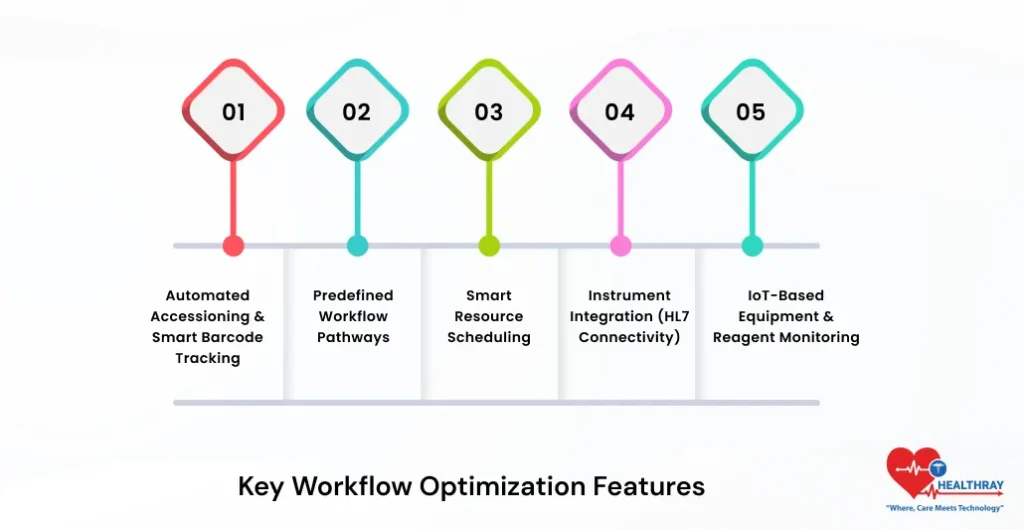 01

02

03

04

05

Automated Accessioning & Smart Barcode Tracking

Predefined Workflow Pathways

Smart Resource Scheduling

Instrument Integration (HL7 Connectivity)

IoT-Based Equipment & Reagent Monitoring

Key Workflow Optimization Features

HEALTHRAY
"Where, Care Meets Technology"